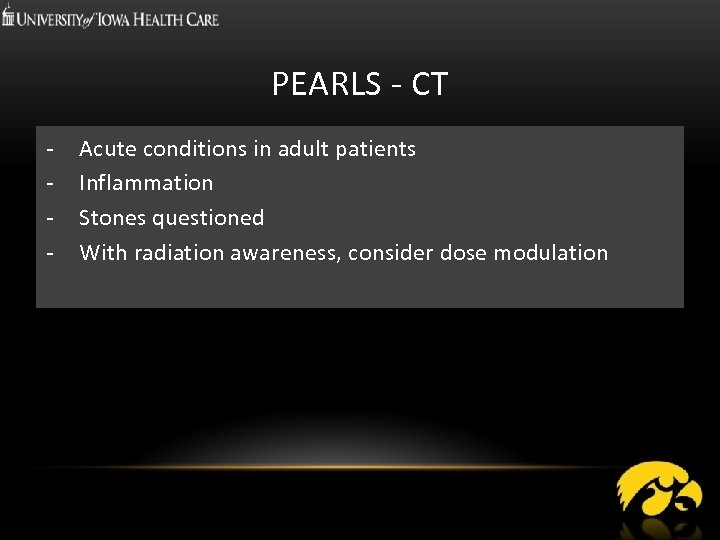 UNIVERSITY of IOWA HEALTH CARE

PEARLS - CT

- Acute conditions in adult patients
- Inflammation
- Stones questioned
- With radiation awareness, consider dose modulation